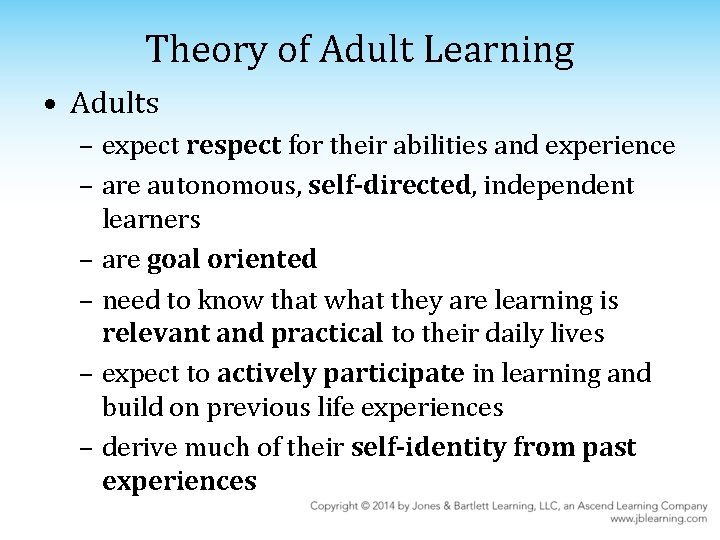 Theory of Adult Learning

• Adults
– expect respect for their abilities and experience
– are autonomous, self-directed, independent learners
– are goal oriented
– need to know that what they are learning is relevant and practical to their daily lives
– expect to actively participate in learning and build on previous life experiences
– derive much of their self-identity from past experiences

Copyright © 2014 by Jones & Bartlett Learning, LLC, an Ascend Learning Company
www.jblearning.com